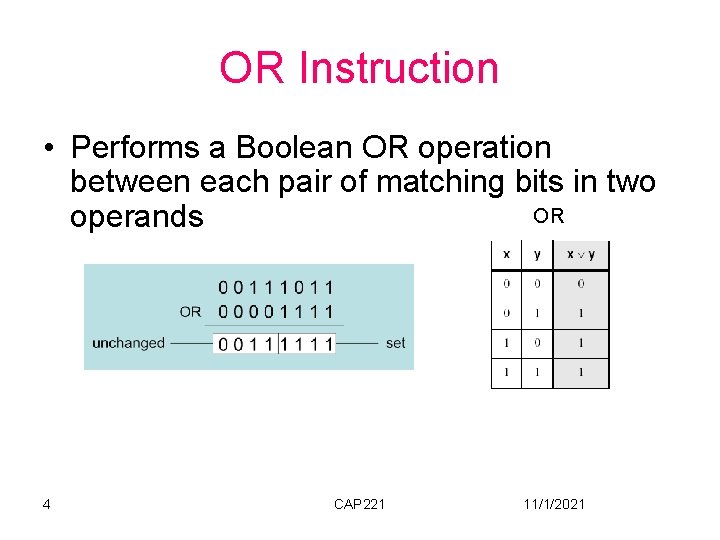 OR Instruction

• Performs a Boolean OR operation between each pair of matching bits in two operands

0 0 1 1 1 0 1 1
OR 0 0 0 0 1 1 1 1
unchanged 0 0 1 1 1 1 1 1 set

OR

| x | y | $x \vee y$ |
|---|---|---|
| 0 | 0 | 0 |
| 0 | 1 | 1 |
| 1 | 0 | 1 |
| 1 | 1 | 1 |

4 CAP221 11/1/2021